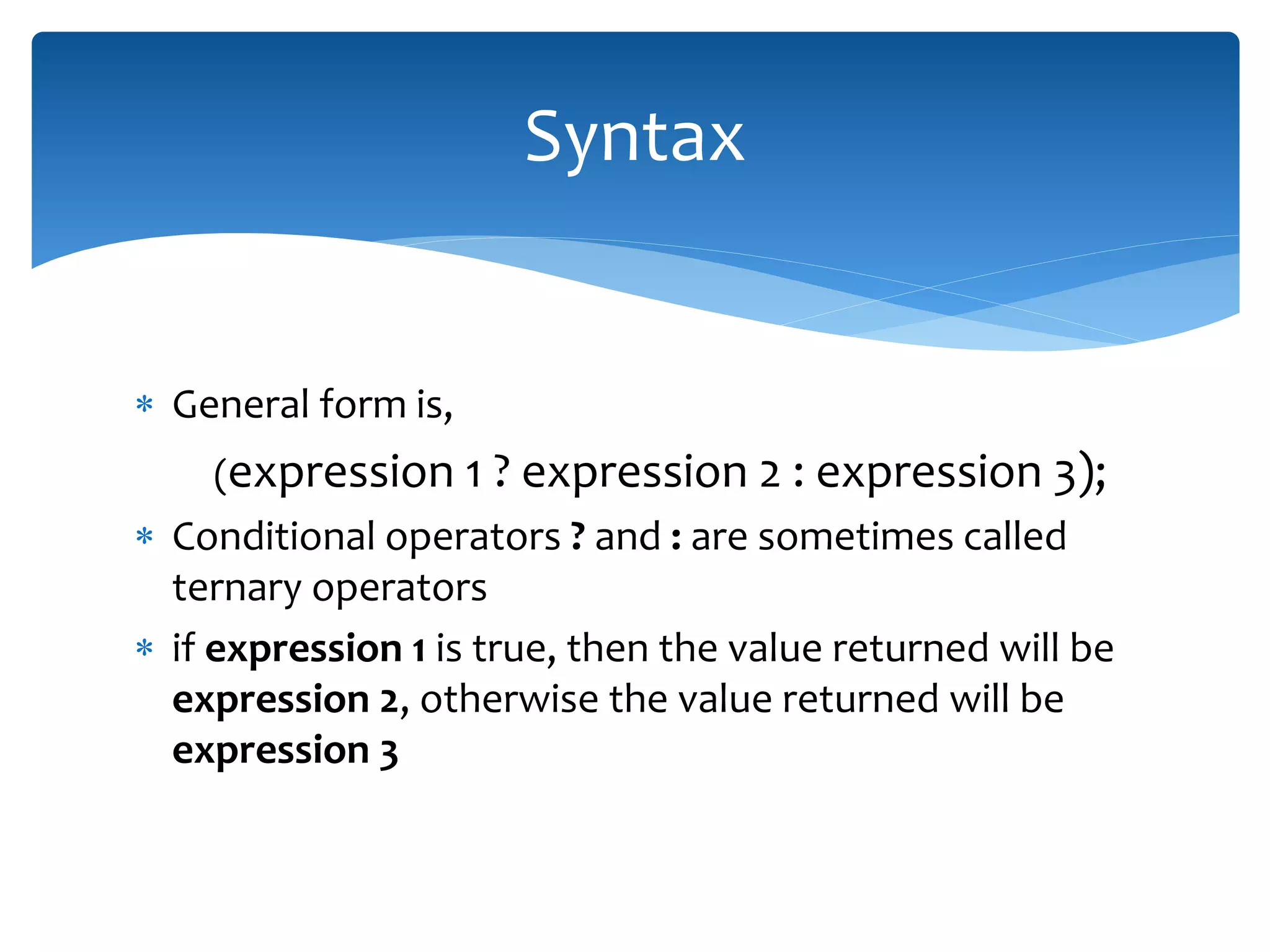 Syntax

* General form is,

(expression 1 ? expression 2 : expression 3);

* Conditional operators ? and : are sometimes called ternary operators

* if expression 1 is true, then the value returned will be expression 2, otherwise the value returned will be expression 3